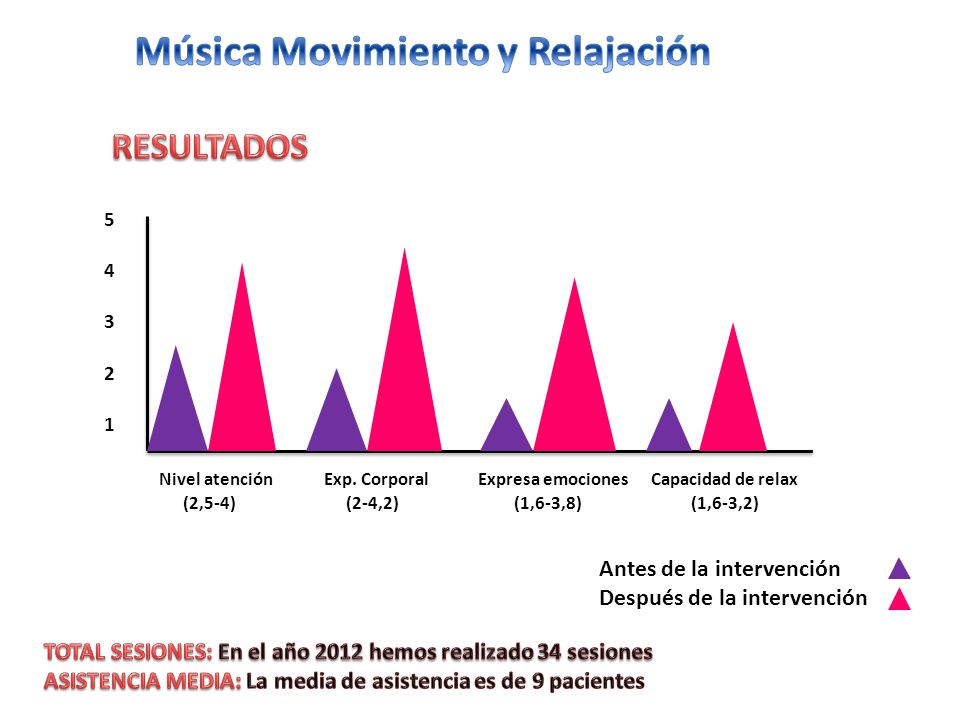 Música Movimiento y Relajación

RESULTADOS

5
4
3
2
1

Nivel atención (2,5-4)
Exp. Corporal (2-4,2)
Expresa emociones (1,6-3,8)
Capacidad de relax (1,6-3,2)

Antes de la intervención
Después de la intervención

TOTAL SESIONES: En el año 2012 hemos realizado 34 sesiones
ASISTENCIA MEDIA: La media de asistencia es de 9 pacientes